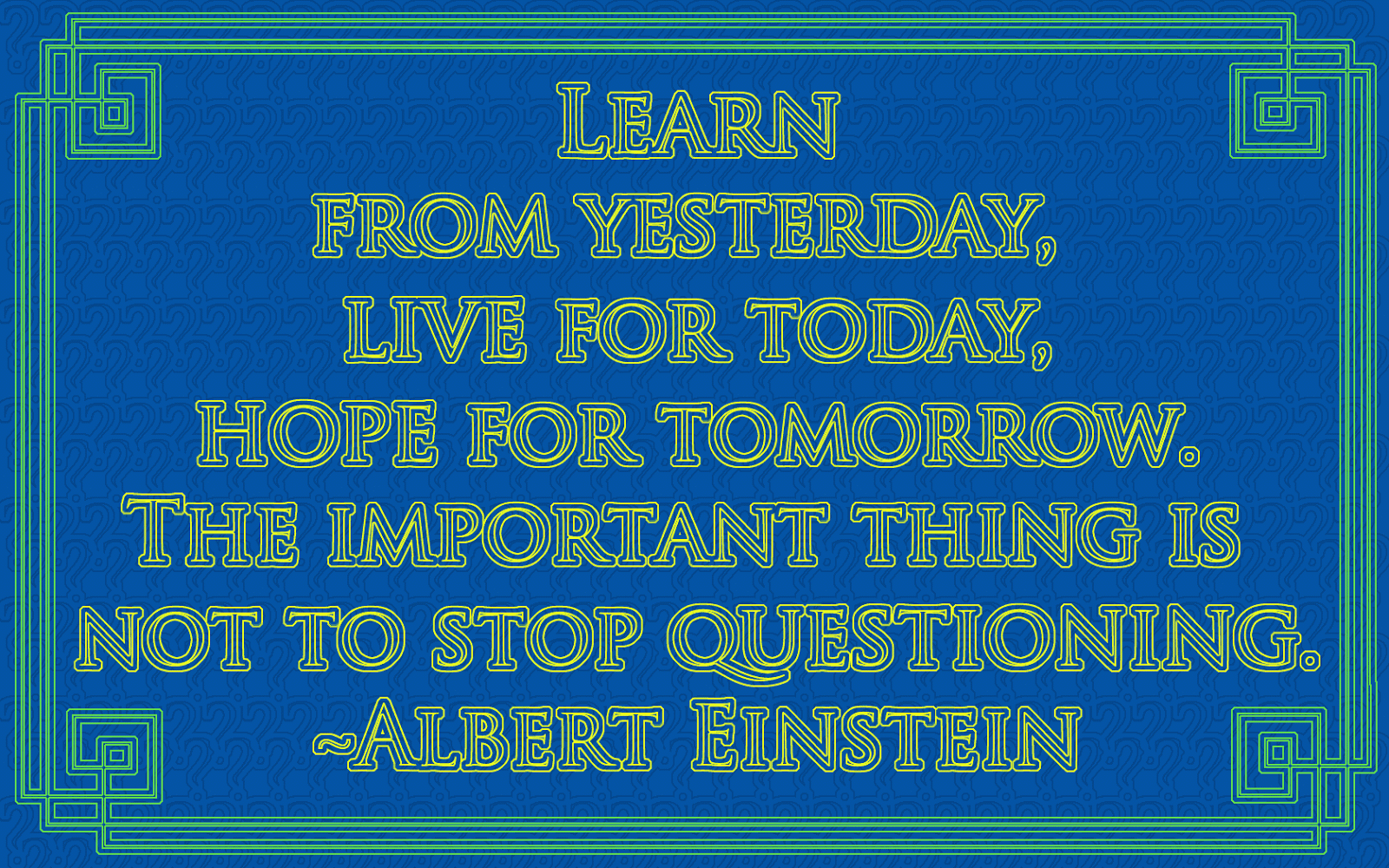 Learn
from yesterday,
live for today,
hope for tomorrow.
The important thing is
not to stop questioning.
~Albert Einstein